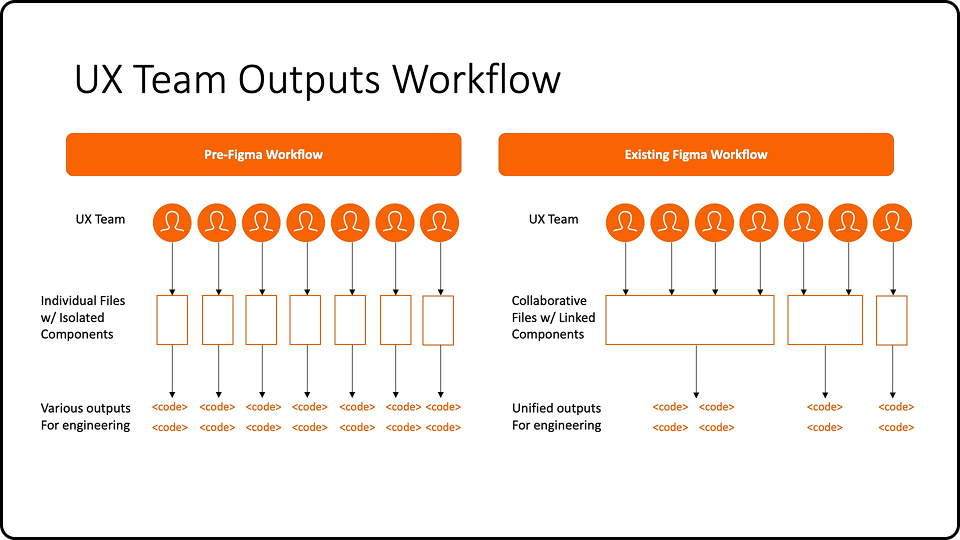 UX Team Outputs Workflow

Pre-Figma Workflow

UX Team

Individual Files w/ Isolated Components

Various outputs For engineering

<code> <code> <code> <code> <code> <code> <code>
<code> <code> <code> <code> <code> <code> <code>

Existing Figma Workflow

UX Team

Collaborative Files w/ Linked Components

Unified outputs For engineering

<code> <code> <code> <code>
<code> <code> <code> <code>